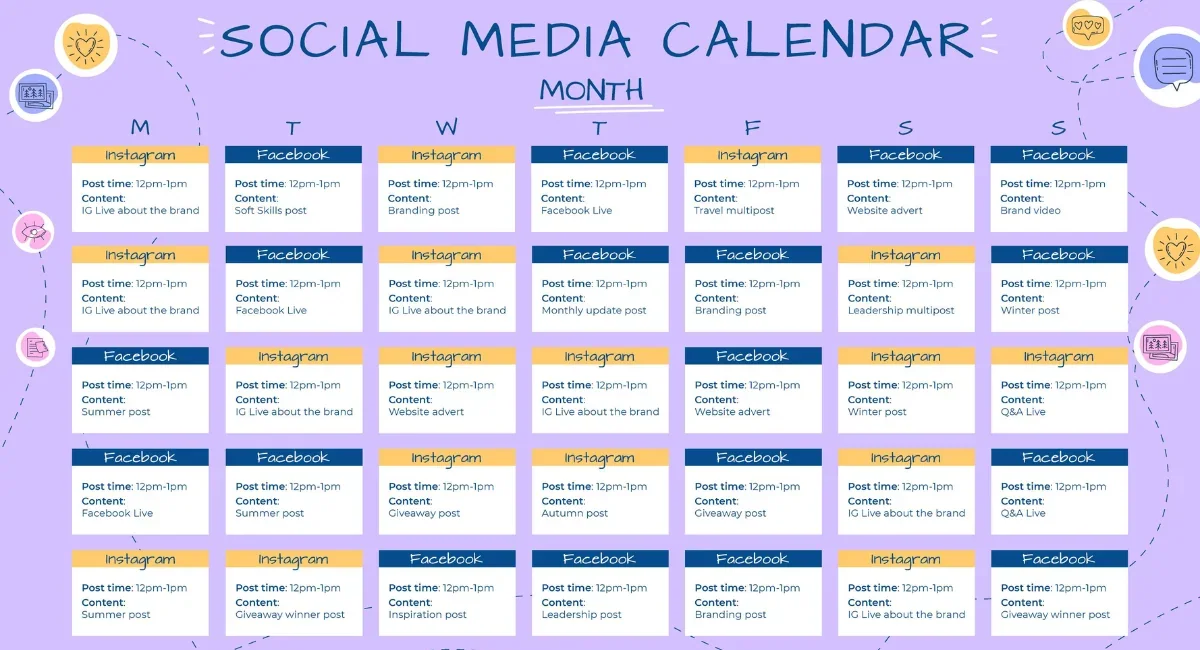 SOCIAL MEDIA CALENDAR

MONTH

| M | T | W | T | F | S | S |
|---|---|---|---|---|---|---|
| Instagram Post time: 12pm-1pm Content: IG Live about the brand | Facebook Post time: 12pm-1pm Content: Soft Skills post | Instagram Post time: 12pm-1pm Content: Branding post | Facebook Post time: 12pm-1pm Content: Facebook Live | Instagram Post time: 12pm-1pm Content: Travel multipost | Facebook Post time: 12pm-1pm Content: Website advert | Facebook Post time: 12pm-1pm Content: Brand video |
| Instagram Post time: 12pm-1pm Content: IG Live about the brand | Facebook Post time: 12pm-1pm Content: Facebook Live | Instagram Post time: 12pm-1pm Content: IG Live about the brand | Facebook Post time: 12pm-1pm Content: Monthly update post | Facebook Post time: 12pm-1pm Content: Branding post | Instagram Post time: 12pm-1pm Content: Leadership multipost | Facebook Post time: 12pm-1pm Content: Winter post |
| Facebook Post time: 12pm-1pm Content: Summer post | Instagram Post time: 12pm-1pm Content: IG Live about the brand | Instagram Post time: 12pm-1pm Content: Website advert | Instagram Post time: 12pm-1pm Content: IG Live about the brand | Facebook Post time: 12pm-1pm Content: Website advert | Instagram Post time: 12pm-1pm Content: Winter post | Instagram Post time: 12pm-1pm Content: Q&A Live |
| Facebook Post time: 12pm-1pm Content: Facebook Live | Facebook Post time: 12pm-1pm Content: Summer post | Instagram Post time: 12pm-1pm Content: Giveaway post | Instagram Post time: 12pm-1pm Content: Autumn post | Facebook Post time: 12pm-1pm Content: Giveaway post | Instagram Post time: 12pm-1pm Content: IG Live about the brand | Facebook Post time: 12pm-1pm Content: Q&A Live |
| Instagram Post time: 12pm-1pm Content: Summer post | Instagram Post time: 12pm-1pm Content: Giveaway winner post | Facebook Post time: 12pm-1pm Content: Inspiration post | Facebook Post time: 12pm-1pm Content: Leadership post | Facebook Post time: 12pm-1pm Content: Branding post | Instagram Post time: 12pm-1pm Content: IG Live about the brand | Facebook Post time: 12pm-1pm Content: Giveaway winner post |